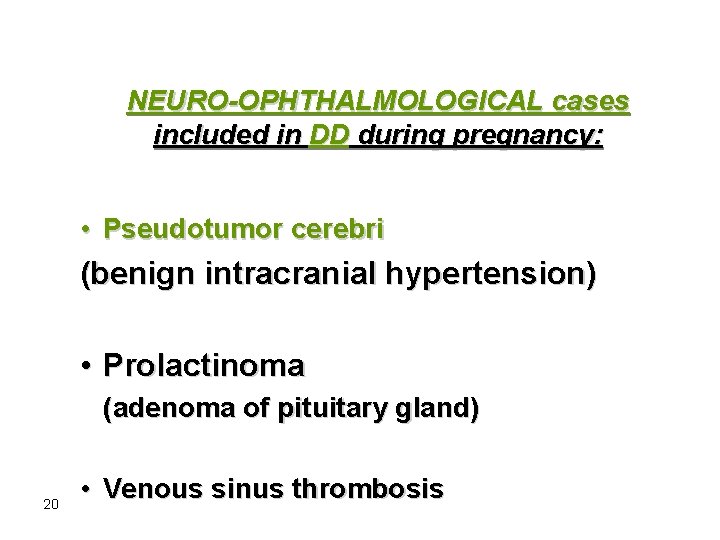 NEURO-OPHTHALMOLOGICAL cases included in DD during pregnancy:

• Pseudotumor cerebri

(benign intracranial hypertension)

• Prolactinoma

(adenoma of pituitary gland)

• Venous sinus thrombosis

20